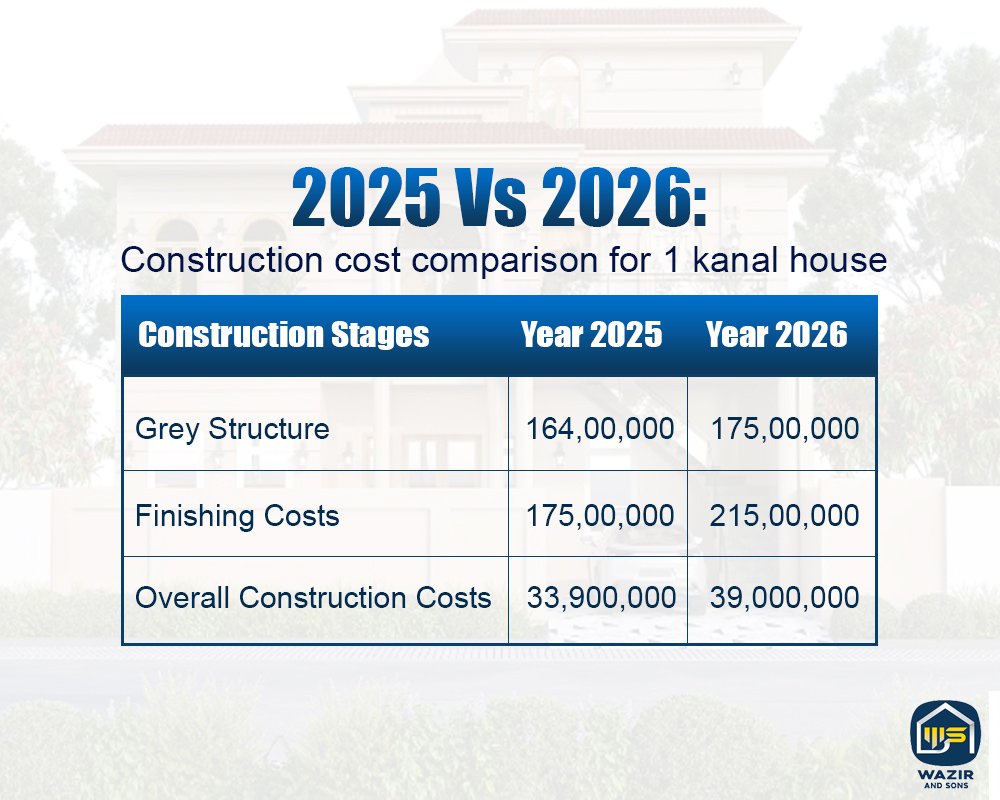 2025 Vs 2026:

Construction cost comparison for 1 kanal house

| Construction Stages | Year 2025 | Year 2026 |
|---|---|---|
| Grey Structure | 164,00,000 | 175,00,000 |
| Finishing Costs | 175,00,000 | 215,00,000 |
| Overall Construction Costs | 33,900,000 | 39,000,000 |

WS
WAZIR
AND SONS